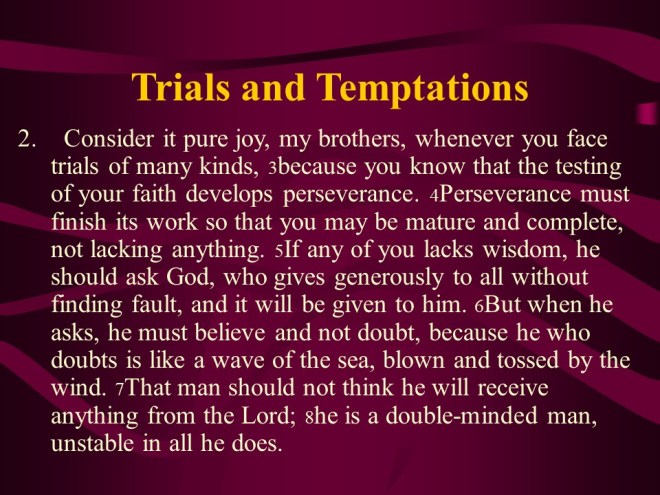 Trials and Temptations

2. Consider it pure joy, my brothers, whenever you face trials of many kinds, 3because you know that the testing of your faith develops perseverance. 4Perseverance must finish its work so that you may be mature and complete, not lacking anything. 5If any of you lacks wisdom, he should ask God, who gives generously to all without finding fault, and it will be given to him. 6But when he asks, he must believe and not doubt, because he who doubts is like a wave of the sea, blown and tossed by the wind. 7That man should not think he will receive anything from the Lord; 8he is a double-minded man, unstable in all he does.